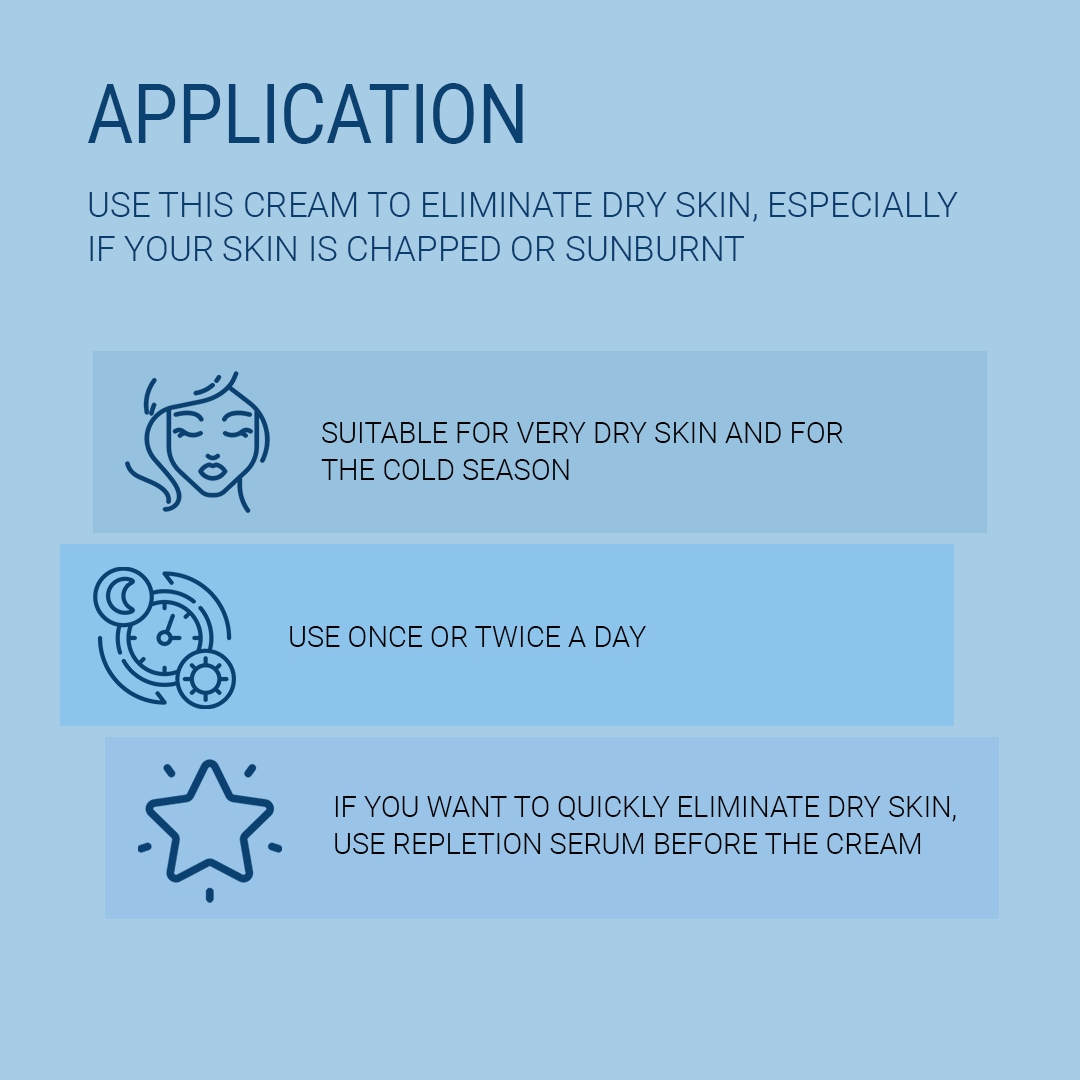 APPLICATION

USE THIS CREAM TO ELIMINATE DRY SKIN, ESPECIALLY IF YOUR SKIN IS CHAPPED OR SUNBURNT

SUITABLE FOR VERY DRY SKIN AND FOR THE COLD SEASON

USE ONCE OR TWICE A DAY

IF YOU WANT TO QUICKLY ELIMINATE DRY SKIN, USE REPLETION SERUM BEFORE THE CREAM